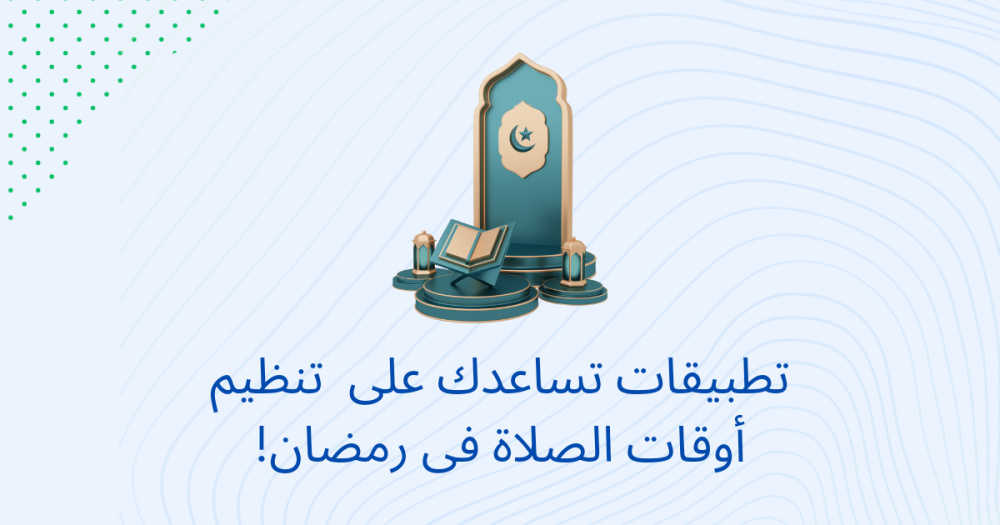 تطبيقات تساعدك على تنظيم أوقات الصلاة فى رمضان!